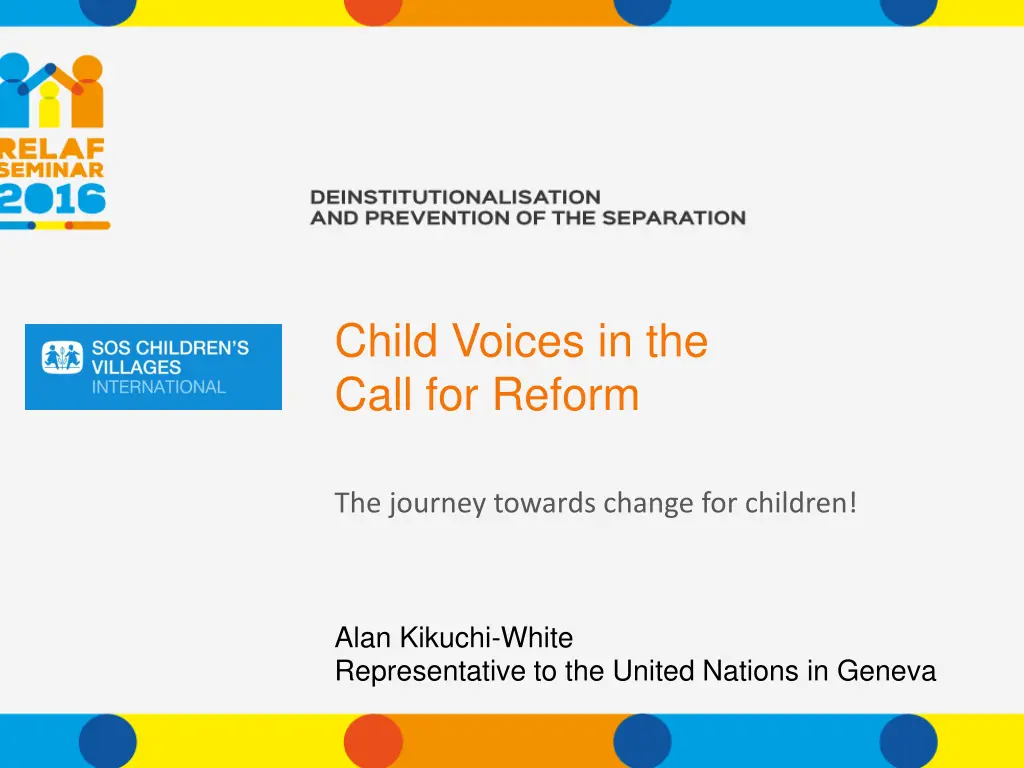 RELAF SEMINAR 2016

DEINSTITUTIONALISATION AND PREVENTION OF THE SEPARATION

SOS CHILDREN'S VILLAGES INTERNATIONAL

Child Voices in the Call for Reform

The journey towards change for children!

Alan Kikuchi-White
Representative to the United Nations in Geneva